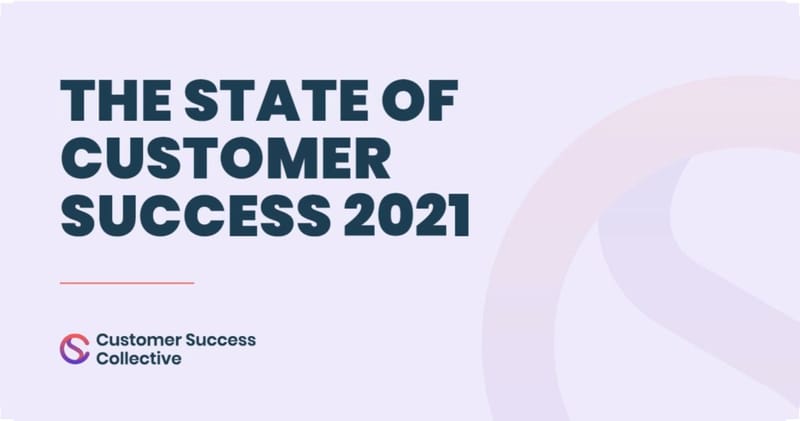 THE STATE OF CUSTOMER SUCCESS 2021

Customer Success Collective